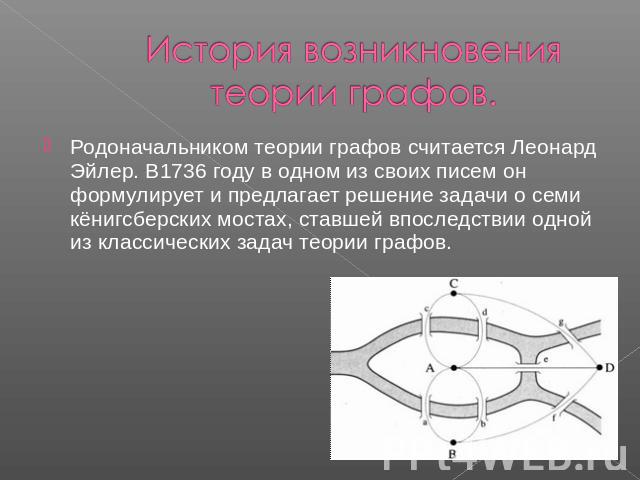 История возникновения теории графов.

Родоначальником теории графов считается Леонард Эйлер. В1736 году в одном из своих писем он формулирует и предлагает решение задачи о семи кёнигсберских мостах, ставшей впоследствии одной из классических задач теории графов.

C
c
d
g
A
e
D
a
b
f
B

PPt4WEB.ru